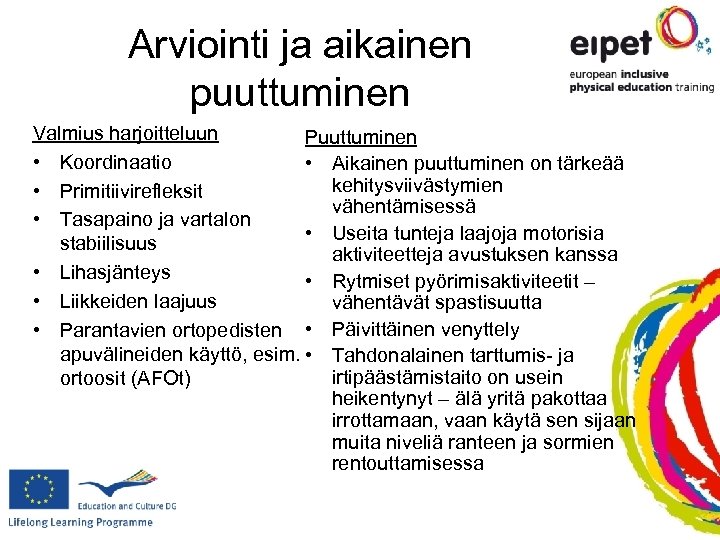 Arviointi ja aikainen puuttuminen

eipet
european inclusive physical education training

Valmius harjoitteluun
• Koordinaatio
• Primitiivirefleksit
• Tasapaino ja vartalon stabiilisuus
• Lihasjänteys
• Liikkeiden laajuus
• Parantavien ortopedisten apuvälineiden käyttö, esim. ortoosit (AFOt)

Puuttuminen
• Aikainen puuttuminen on tärkeää kehitysviivästymien vähentämisessä
• Useita tunteja laajoja motorisia aktiviteetteja avustuksen kanssa
• Rytmiset pyörimisaktiviteetit – vähentävät spastisuutta
• Päivittäinen venyttely
• Tahdonalainen tarttumis- ja irtipäästämistaito on usein heikentynyt – älä yritä pakottaa irrottamaan, vaan käytä sen sijaan muita niveliä ranteen ja sormien rentouttamisessa

Education and Culture DG
Lifelong Learning Programme